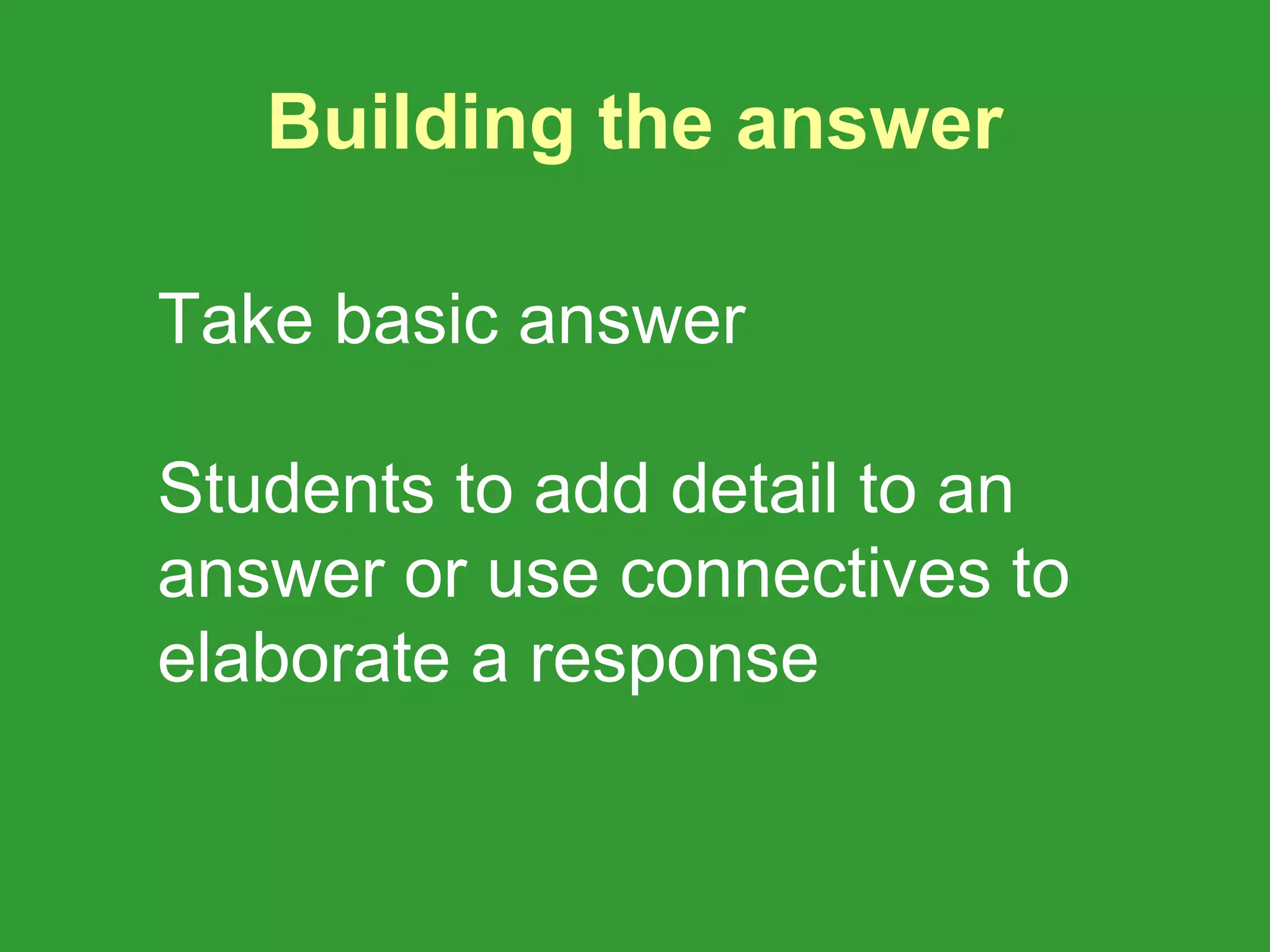 Building the answer

Take basic answer

Students to add detail to an answer or use connectives to elaborate a response